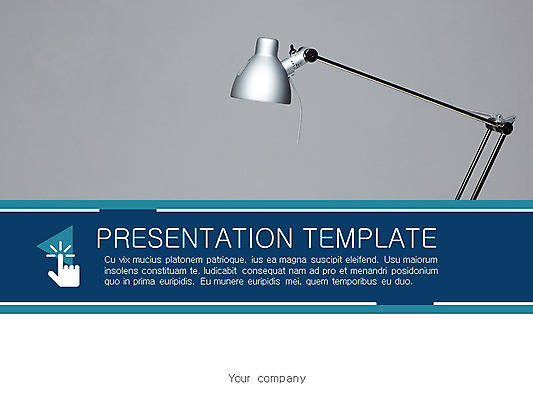 PRESENTATION TEMPLATE

Cu vix mucius platonem patrioque, ius ea magna suscipit eleifend. Usu maiorum insolens constituam te. Iudicabit consequat nam ad pro et menandri posidonium quo in prima euripidis. Eu munere euripidis mei, quem temporibus eu duo.

Your company